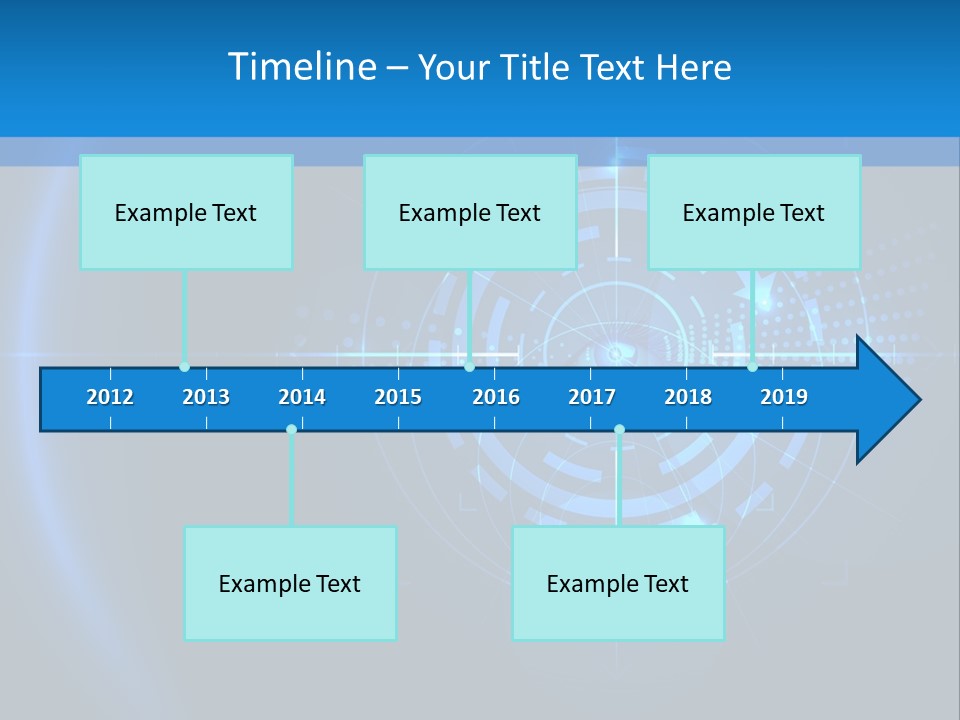 Timeline – Your Title Text Here

Example Text

Example Text

Example Text

2012 2013 2014 2015 2016 2017 2018 2019

Example Text

Example Text